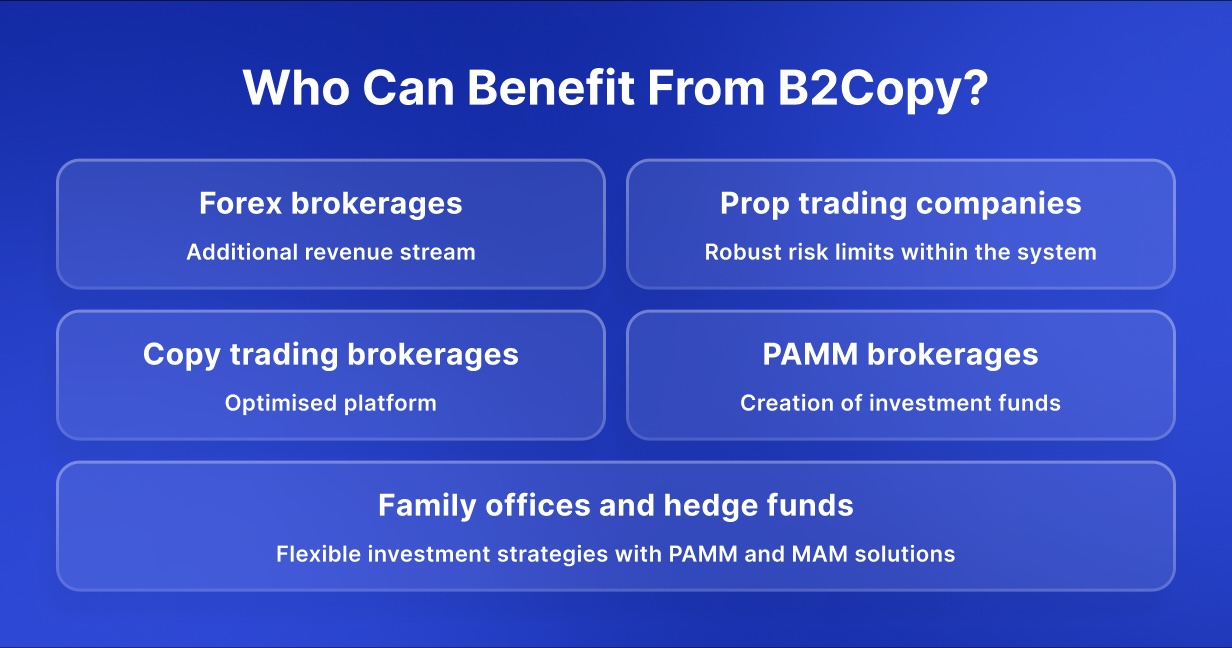 Who Can Benefit From B2Copy?

Forex brokerages
Additional revenue stream

Prop trading companies
Robust risk limits within the system

Copy trading brokerages
Optimised platform

PAMM brokerages
Creation of investment funds

Family offices and hedge funds
Flexible investment strategies with PAMM and MAM solutions